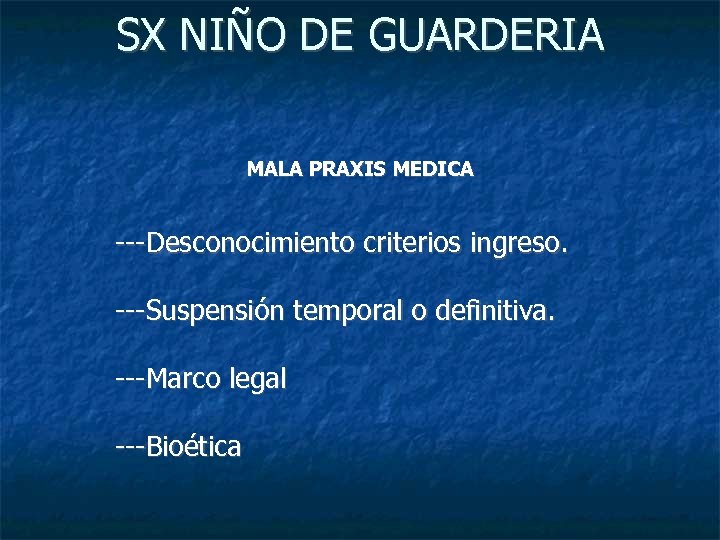 SX NIÑO DE GUARDERIA

MALA PRAXIS MEDICA

---Desconocimiento criterios ingreso.

---Suspensión temporal o definitiva.

---Marco legal

---Bioética